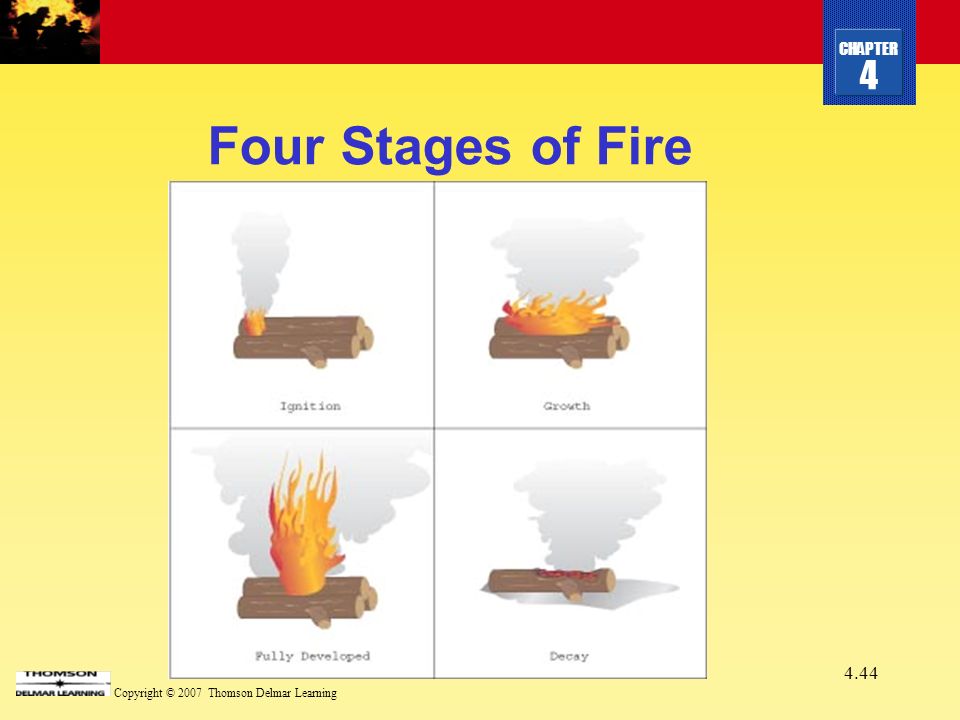 CHAPTER
4

Four Stages of Fire

Ignition

Growth

Fully Developed

Decay

4.44

THOMSON
DELMAR LEARNING

Copyright © 2007 Thomson Delmar Learning